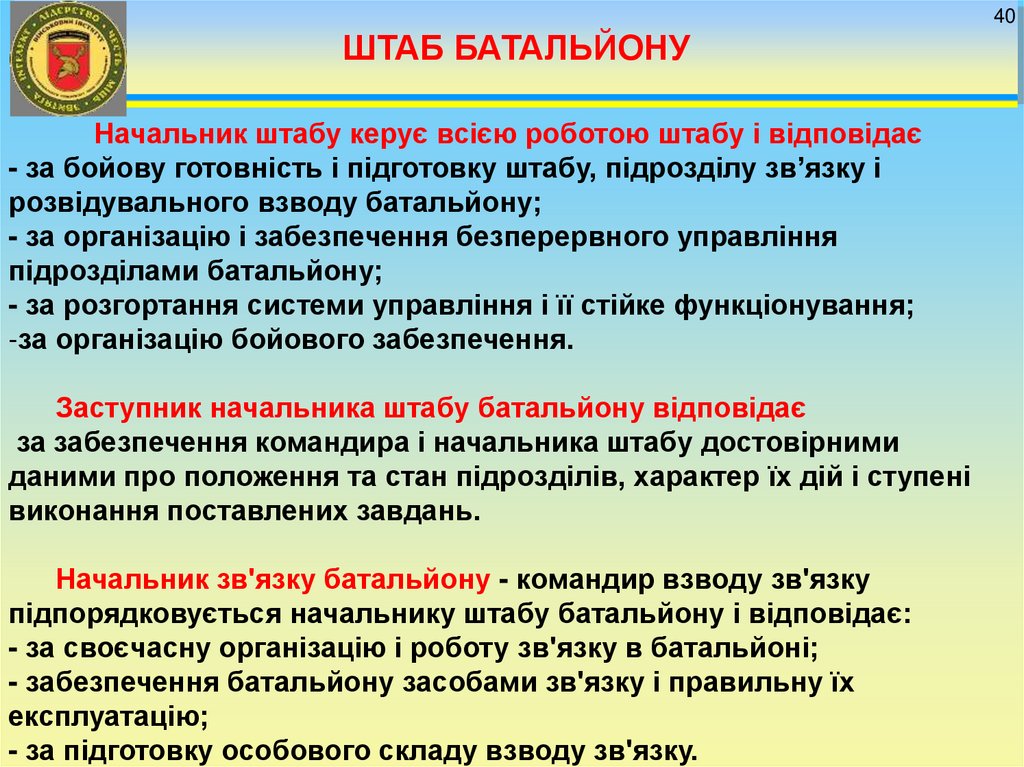 40

ШТАБ БАТАЛЬЙОНУ

Начальник штабу керує всією роботою штабу і відповідає
- за бойову готовність і підготовку штабу, підрозділу зв’язку і розвідувального взводу батальйону;
- за організацію і забезпечення безперервного управління підрозділами батальйону;
- за розгортання системи управління і її стійке функціонування;
-за організацію бойового забезпечення.

Заступник начальника штабу батальйону відповідає за забезпечення командира і начальника штабу достовірними даними про положення та стан підрозділів, характер їх дій і ступені виконання поставлених завдань.

Начальник зв'язку батальйону - командир взводу зв'язку підпорядковується начальнику штабу батальйону і відповідає:
- за своєчасну організацію і роботу зв'язку в батальйоні;
- забезпечення батальйону засобами зв'язку і правильну їх експлуатацію;
- за підготовку особового складу взводу зв'язку.